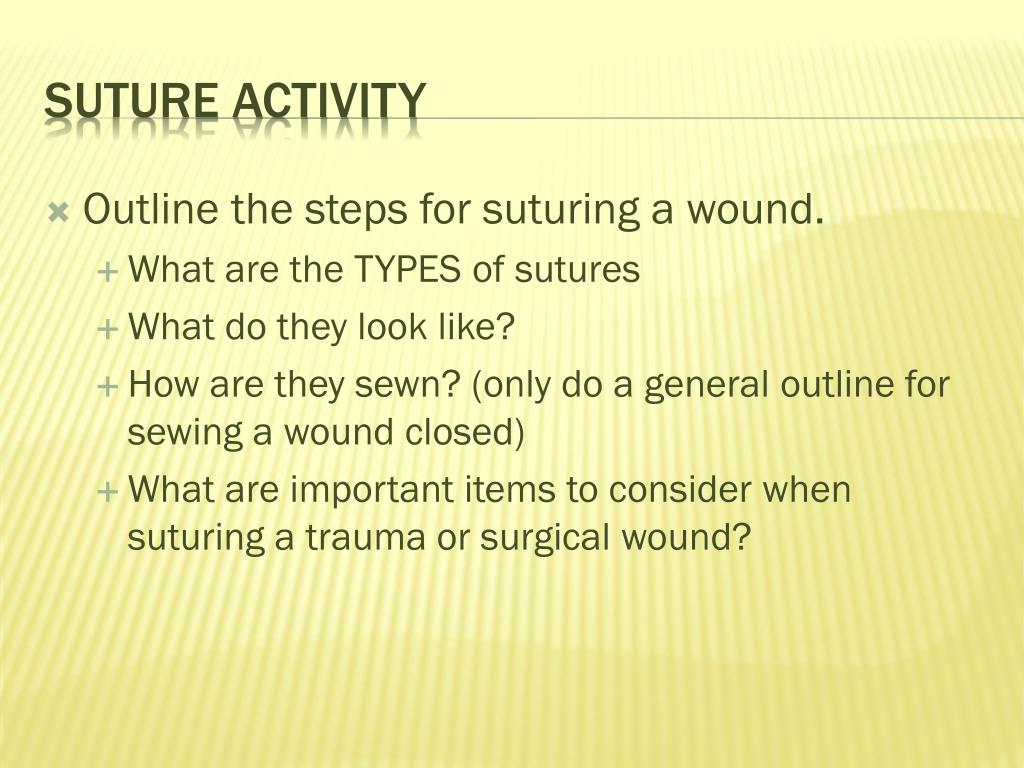 SUTURE ACTIVITY

Outline the steps for suturing a wound.

What are the TYPES of sutures

What do they look like?

How are they sewn? (only do a general outline for sewing a wound closed)

What are important items to consider when suturing a trauma or surgical wound?